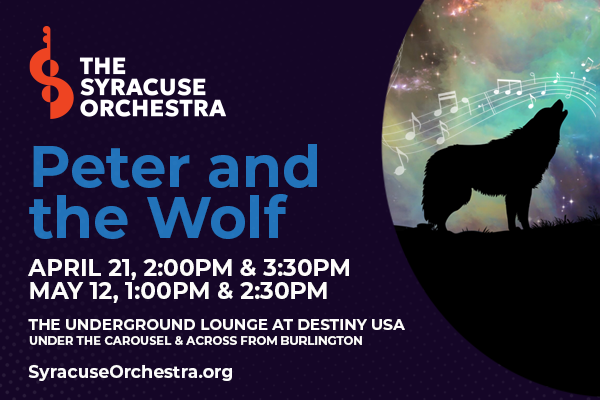 THE SYRACUSE ORCHESTRA

Peter and the Wolf

APRIL 21, 2:00PM & 3:30PM
MAY 12, 1:00PM & 2:30PM

THE UNDERGROUND LOUNGE AT DESTINY USA
UNDER THE CAROUSEL & ACROSS FROM BURLINGTON

SyracuseOrchestra.org